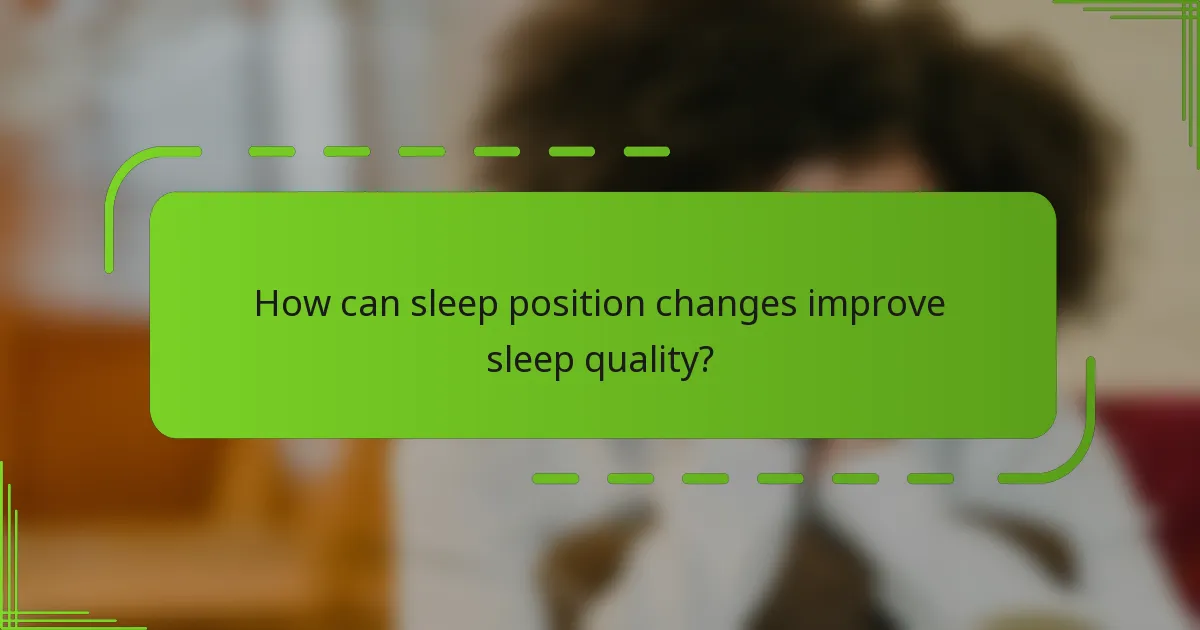 How can sleep position changes improve sleep quality?